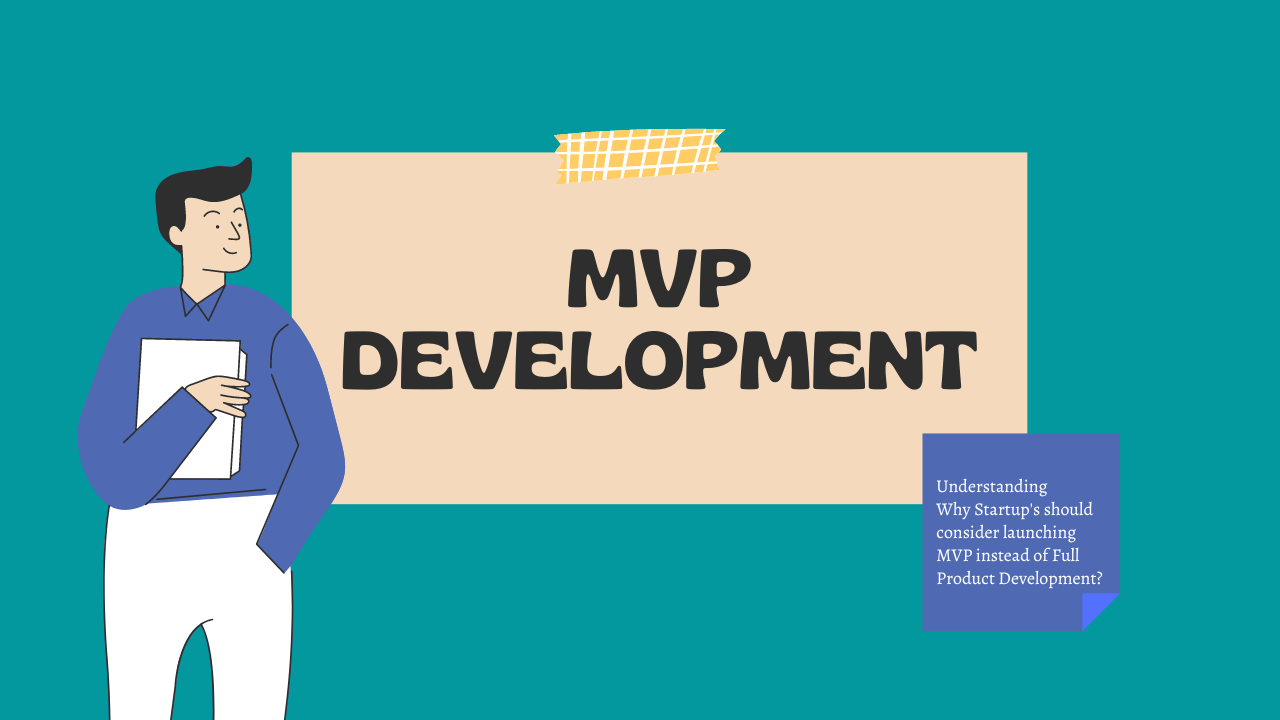 MVP DEVELOPMENT

Understanding
Why Startup's should consider launching MVP instead of Full Product Development?